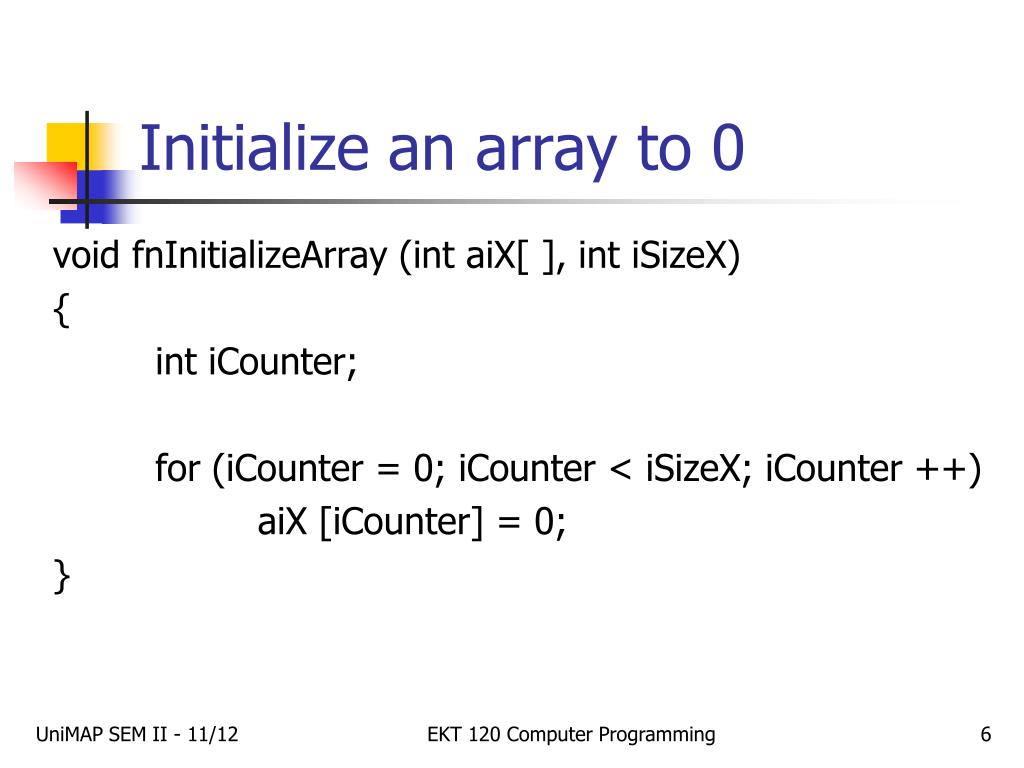 Initialize an array to 0

void fnInitializeArray (int aiX[ ], int iSizeX)
{
int iCounter;

for (iCounter = 0; iCounter < iSizeX; iCounter ++)
aiX [iCounter] = 0;
}

UniMAP SEM II - 11/12

EKT 120 Computer Programming

6